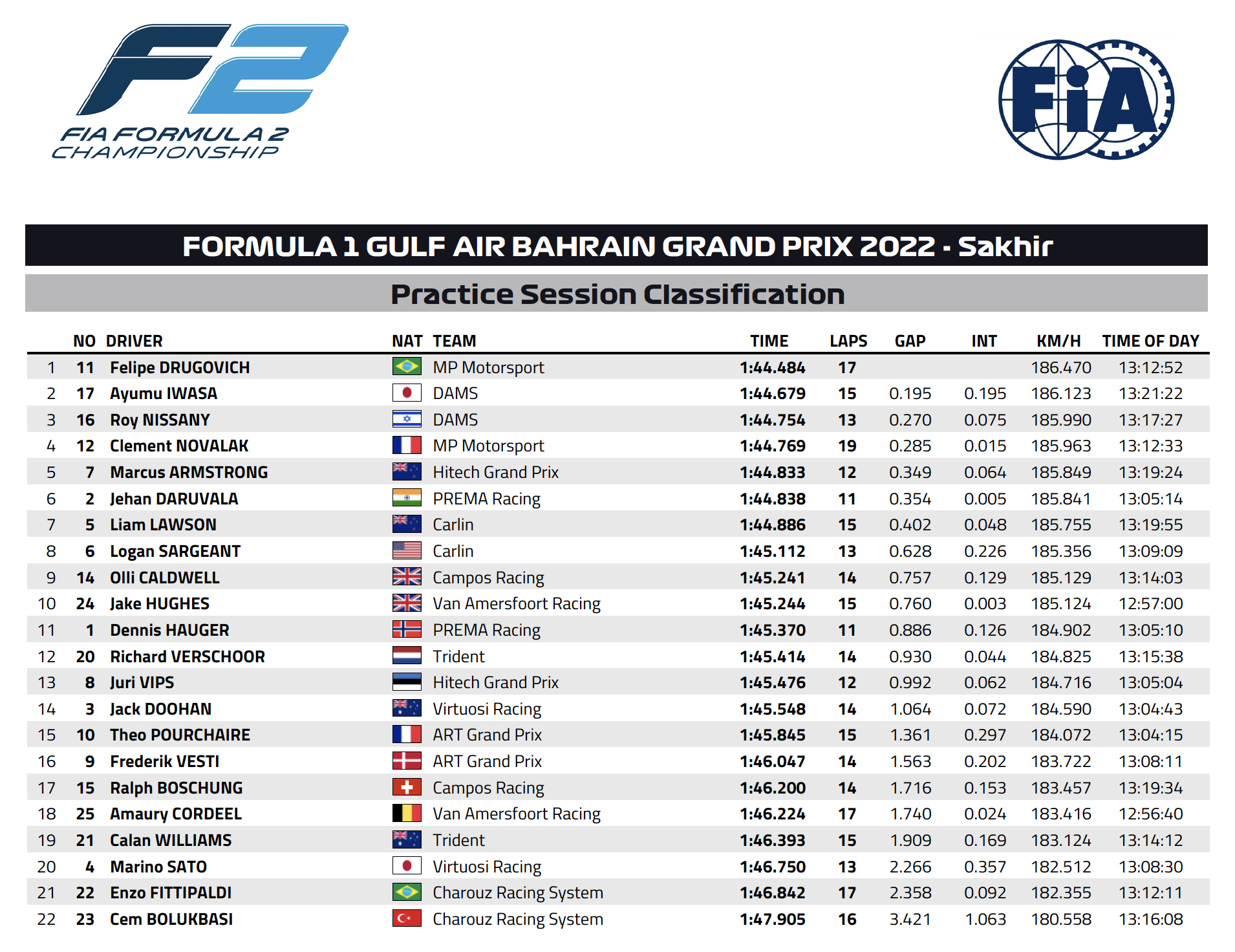 F2
FIA FORMULA 2 CHAMPIONSHIP

FIA

FORMULA 1 GULF AIR BAHRAIN GRAND PRIX 2022 - Sakhir

Practice Session Classification

| | NO | DRIVER | NAT | TEAM | TIME | LAPS | GAP | INT | KM/H | TIME OF DAY |
|---|---|---|---|---|---|---|---|---|---|---|
| 1 | 11 | Felipe DRUGOVICH | | MP Motorsport | 1:44.484 | 17 | | | 186.470 | 13:12:52 |
| 2 | 17 | Ayumu IWASA | | DAMS | 1:44.679 | 15 | 0.195 | 0.195 | 186.123 | 13:21:22 |
| 3 | 16 | Roy NISSANY | | DAMS | 1:44.754 | 13 | 0.270 | 0.075 | 185.990 | 13:17:27 |
| 4 | 12 | Clement NOVALAK | | MP Motorsport | 1:44.769 | 19 | 0.285 | 0.015 | 185.963 | 13:12:33 |
| 5 | 7 | Marcus ARMSTRONG | | Hitech Grand Prix | 1:44.833 | 12 | 0.349 | 0.064 | 185.849 | 13:19:24 |
| 6 | 2 | Jehan DARUVALA | | PREMA Racing | 1:44.838 | 11 | 0.354 | 0.005 | 185.841 | 13:05:14 |
| 7 | 5 | Liam LAWSON | | Carlin | 1:44.886 | 15 | 0.402 | 0.048 | 185.755 | 13:19:55 |
| 8 | 6 | Logan SARGEANT | | Carlin | 1:45.112 | 13 | 0.628 | 0.226 | 185.356 | 13:09:09 |
| 9 | 14 | Olli CALDWELL | | Campos Racing | 1:45.241 | 14 | 0.757 | 0.129 | 185.129 | 13:14:03 |
| 10 | 24 | Jake HUGHES | | Van Amersfoort Racing | 1:45.244 | 15 | 0.760 | 0.003 | 185.124 | 12:57:00 |
| 11 | 1 | Dennis HAUGER | | PREMA Racing | 1:45.370 | 11 | 0.886 | 0.126 | 184.902 | 13:05:10 |
| 12 | 20 | Richard VERSCHOOR | | Trident | 1:45.414 | 14 | 0.930 | 0.044 | 184.825 | 13:15:38 |
| 13 | 8 | Juri VIPS | | Hitech Grand Prix | 1:45.476 | 12 | 0.992 | 0.062 | 184.716 | 13:05:04 |
| 14 | 3 | Jack DOOHAN | | Virtuosi Racing | 1:45.548 | 14 | 1.064 | 0.072 | 184.590 | 13:04:43 |
| 15 | 10 | Theo POURCHAIRE | | ART Grand Prix | 1:45.845 | 15 | 1.361 | 0.297 | 184.072 | 13:04:15 |
| 16 | 9 | Frederik VESTI | | ART Grand Prix | 1:46.047 | 14 | 1.563 | 0.202 | 183.722 | 13:08:11 |
| 17 | 15 | Ralph BOSCHUNG | | Campos Racing | 1:46.200 | 14 | 1.716 | 0.153 | 183.457 | 13:19:34 |
| 18 | 25 | Amaury CORDEEL | | Van Amersfoort Racing | 1:46.224 | 17 | 1.740 | 0.024 | 183.416 | 12:56:40 |
| 19 | 21 | Calan WILLIAMS | | Trident | 1:46.393 | 15 | 1.909 | 0.169 | 183.124 | 13:14:12 |
| 20 | 4 | Marino SATO | | Virtuosi Racing | 1:46.750 | 13 | 2.266 | 0.357 | 182.512 | 13:08:30 |
| 21 | 22 | Enzo FITTIPALDI | | Charouz Racing System | 1:46.842 | 17 | 2.358 | 0.092 | 182.355 | 13:12:11 |
| 22 | 23 | Cem BOLUKBASI | | Charouz Racing System | 1:47.905 | 16 | 3.421 | 1.063 | 180.558 | 13:16:08 |